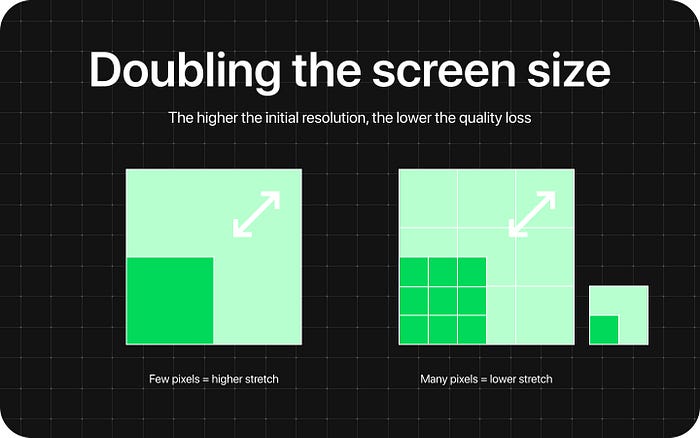 Doubling the screen size

The higher the initial resolution, the lower the quality loss

Few pixels = higher stretch

Many pixels = lower stretch